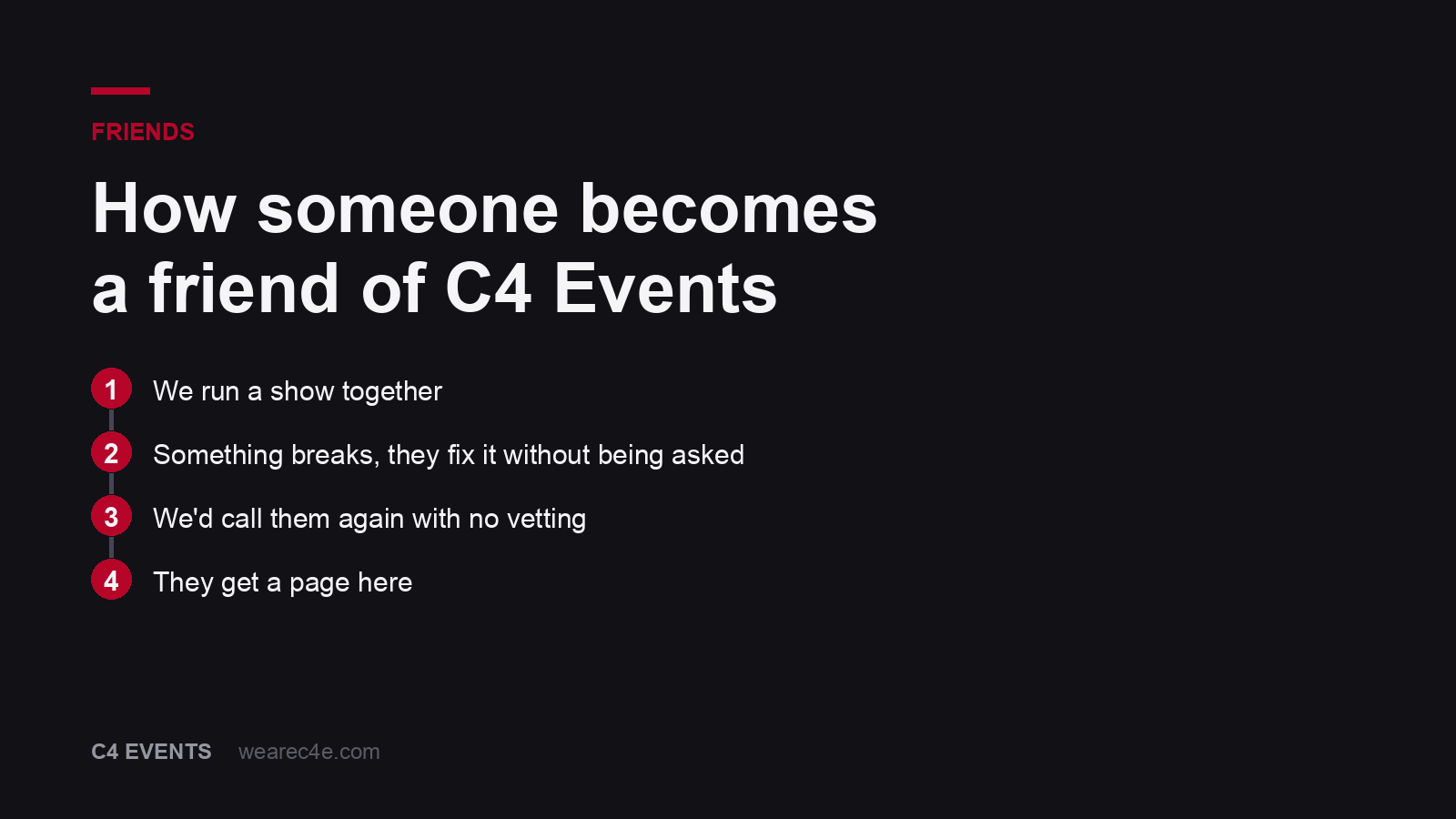 FRIENDS

How someone becomes a friend of C4 Events

1 We run a show together

2 Something breaks, they fix it without being asked

3 We'd call them again with no vetting

4 They get a page here

C4 EVENTS wearec4e.com